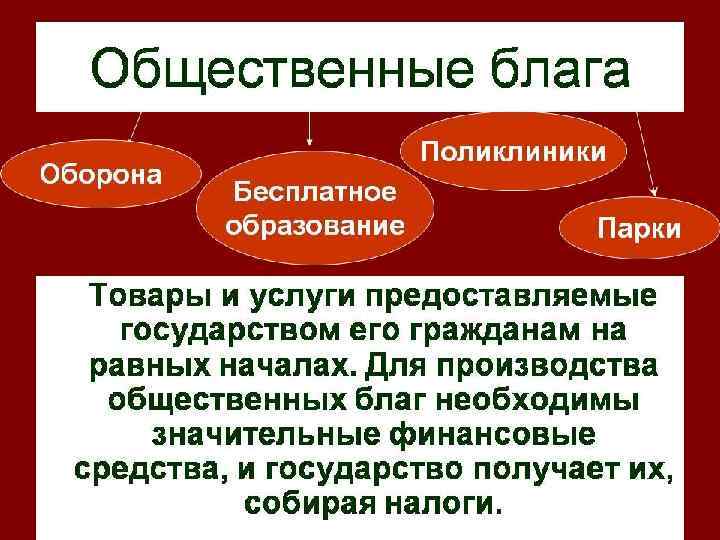 Общественные блага

Оборона

Бесплатное образование

Поликлиники

Парки

Товары и услуги предоставляемые государством его гражданам на равных началах. Для производства общественных благ необходимы значительные финансовые средства, и государство получает их, собирая налоги.